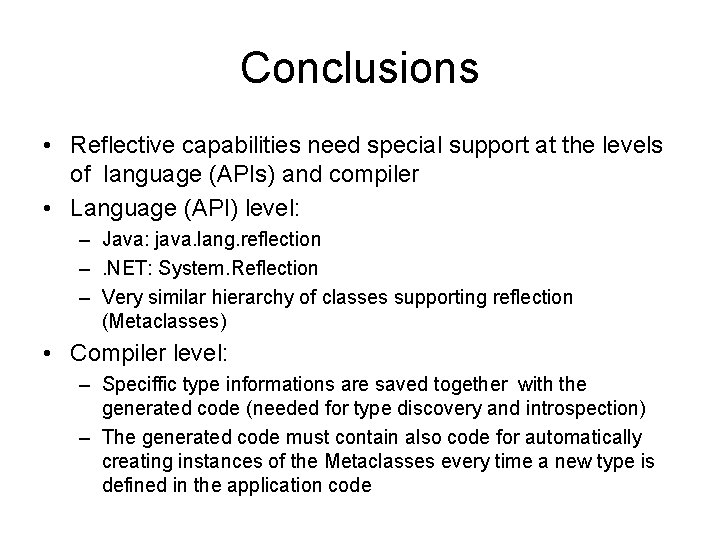 Conclusions

• Reflective capabilities need special support at the levels of language (APIs) and compiler

• Language (API) level:

– Java: java.lang.reflection

– .NET: System.Reflection

– Very similar hierarchy of classes supporting reflection (Metaclasses)

• Compiler level:

– Speciffic type informations are saved together with the generated code (needed for type discovery and introspection)

– The generated code must contain also code for automatically creating instances of the Metaclasses every time a new type is defined in the application code